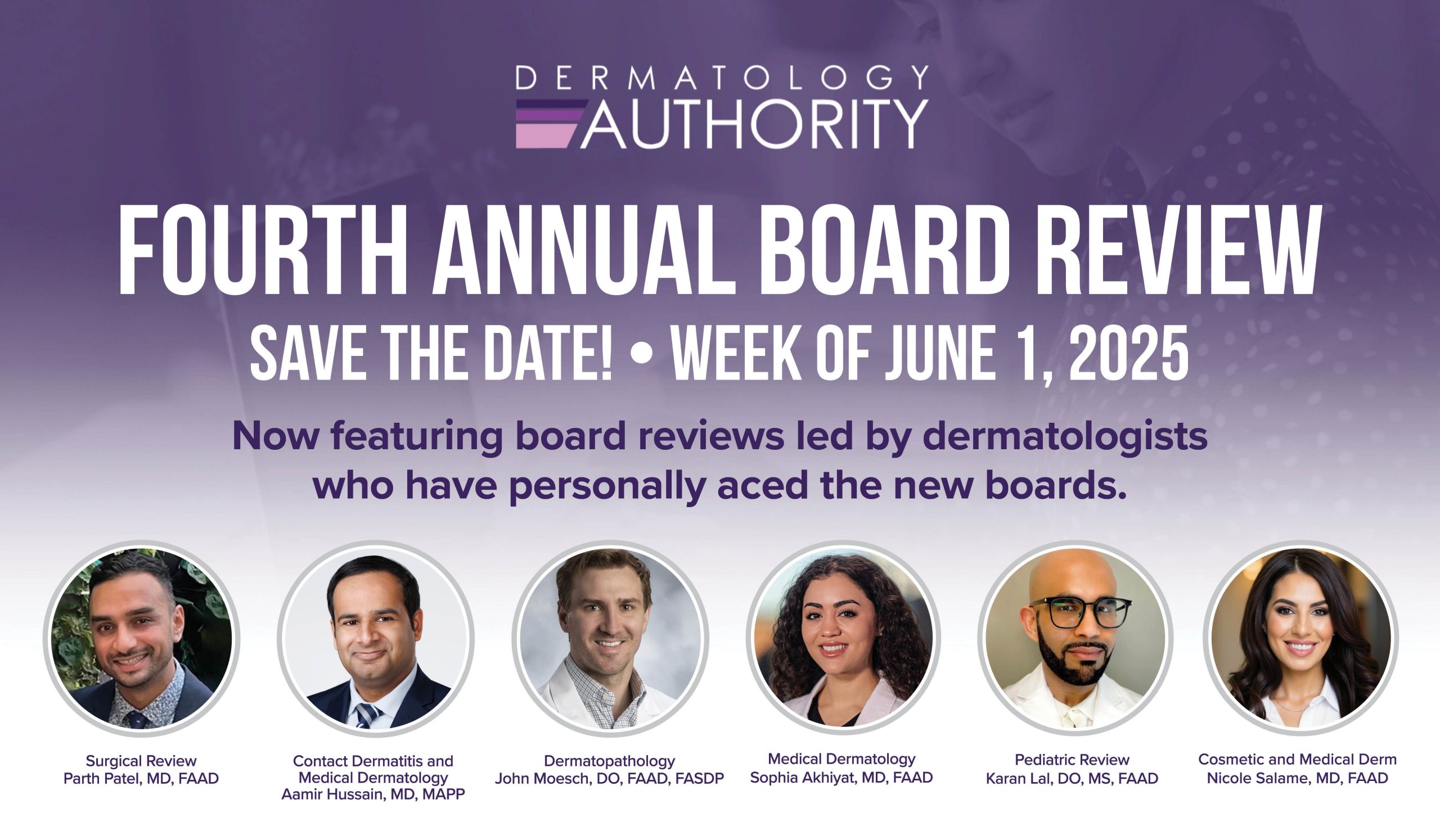 DERMATOLOGY
AUTHORITY

FOURTH ANNUAL BOARD REVIEW

SAVE THE DATE! • WEEK OF JUNE 1, 2025

Now featuring board reviews led by dermatologists who have personally aced the new boards.

Surgical Review
Parth Patel, MD, FAAD

Contact Dermatitis and Medical Dermatology
Aamir Hussain, MD, MAPP

Dermatopathology
John Moesch, DO, FAAD, FASDP

Medical Dermatology
Sophia Akhiyat, MD, FAAD

Pediatric Review
Karan Lal, DO, MS, FAAD

Cosmetic and Medical Derm
Nicole Salame, MD, FAAD